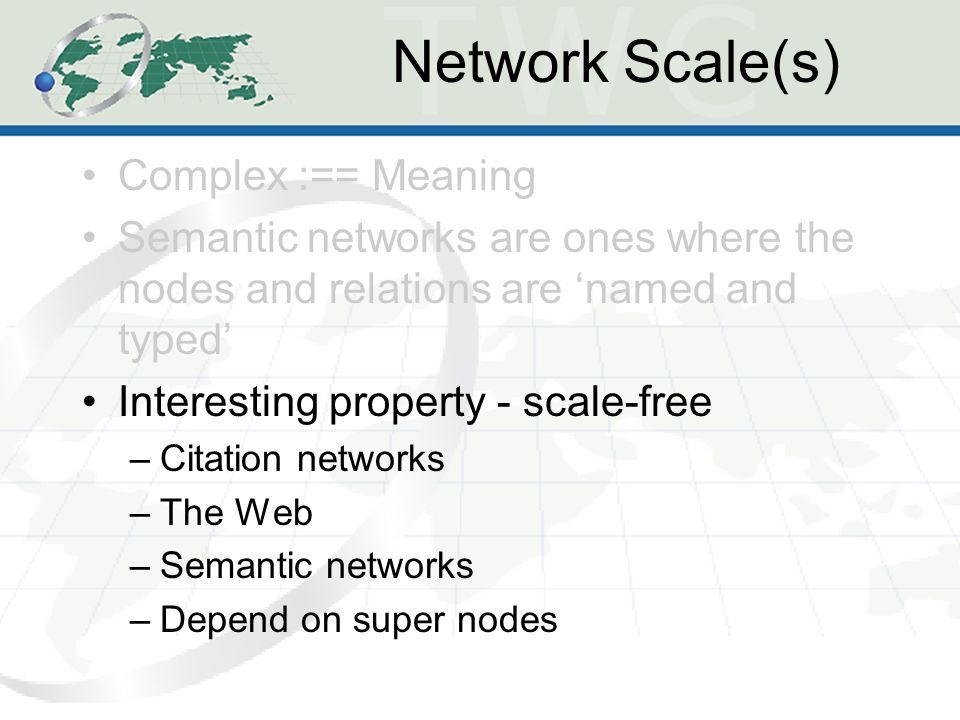 TWC

Network Scale(s)

• Complex :== Meaning
• Semantic networks are ones where the nodes and relations are ‘named and typed’
• Interesting property - scale-free
– Citation networks
– The Web
– Semantic networks
– Depend on super nodes